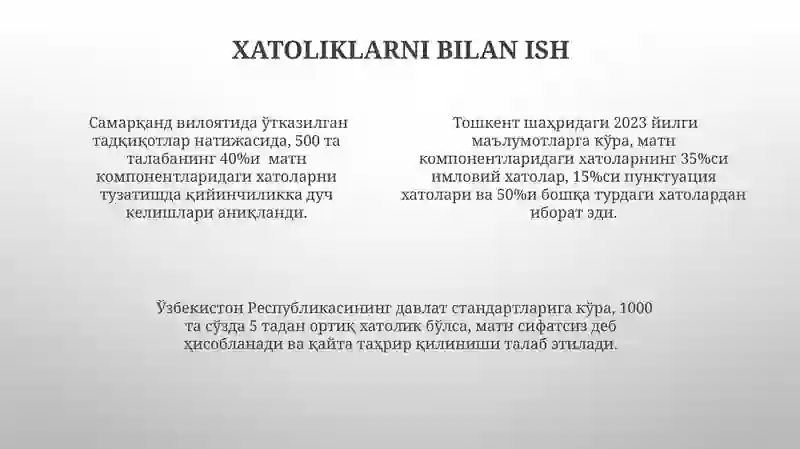 XATOLIKLARNI BILAN ISH

Самарқанд вилоятида ўтказилган тадқиқотлар натижасида, 500 та талабанинг 40%и матн компонентларидаги хатоларни тузатишда қийинчиликка дуч келишлари аниқланди.

Тошкент шаҳридаги 2023 йилги маълумотларга кўра, матн компонентларидаги хатоларнинг 35%си имловий хатолар, 15%си пунктуация хатолари ва 50%и бошқа турдаги хатолардан иборат эди.

Ўзбекистон Республикасининг давлат стандартларига кўра, 1000 та сўзда 5 тадан ортиқ хатолик бўлса, матн сифатсиз деб ҳисобланади ва қайта таҳрир қилиниши талаб этилади.